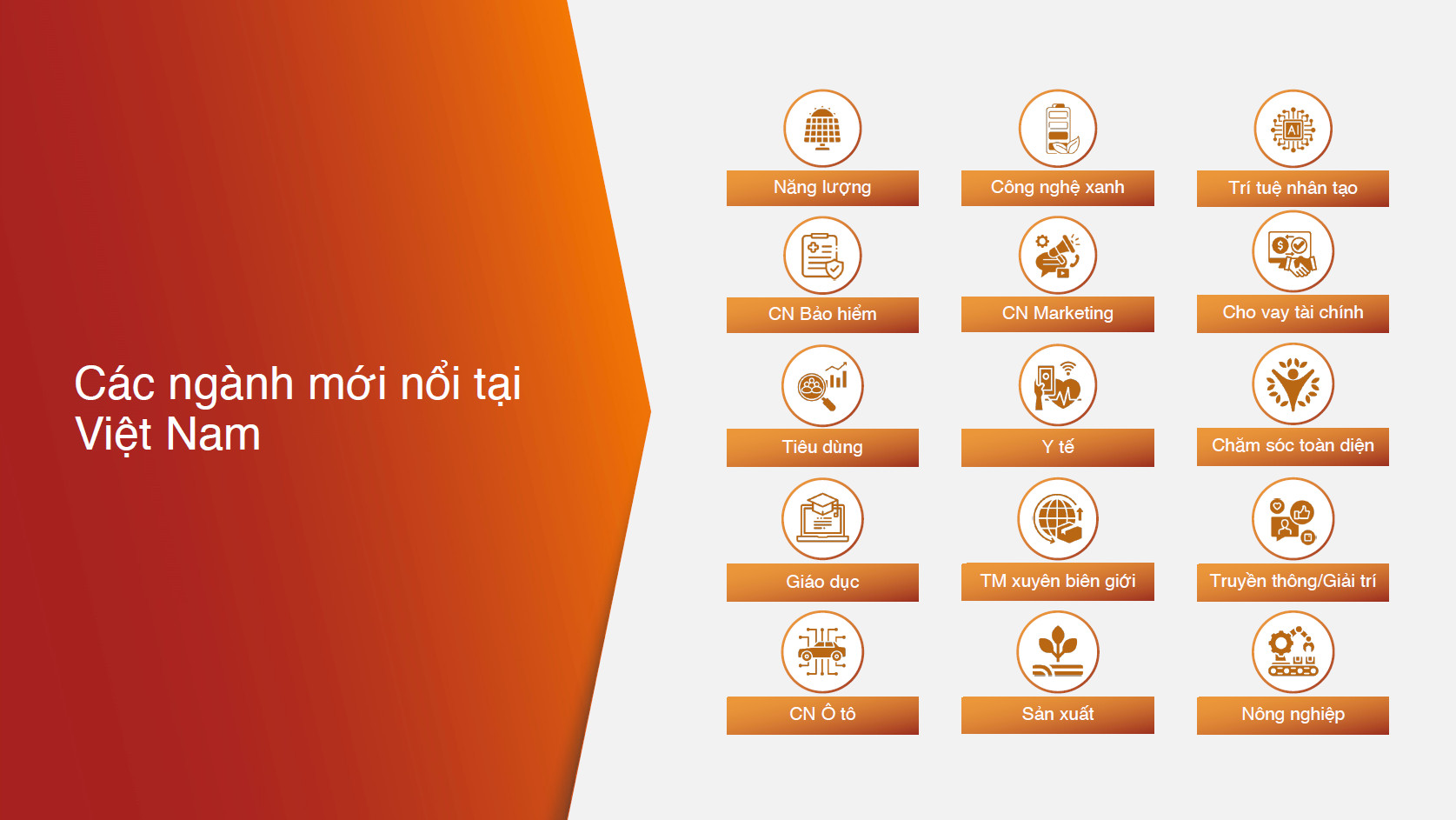 Các ngành mới nổi tại Việt Nam

Năng lượng

Công nghệ xanh

Trí tuệ nhân tạo

CN Bảo hiểm

CN Marketing

Cho vay tài chính

Tiêu dùng

Y tế

Chăm sóc toàn diện

Giáo dục

TM xuyên biên giới

Truyền thông/Giải trí

CN Ô tô

Sản xuất

Nông nghiệp